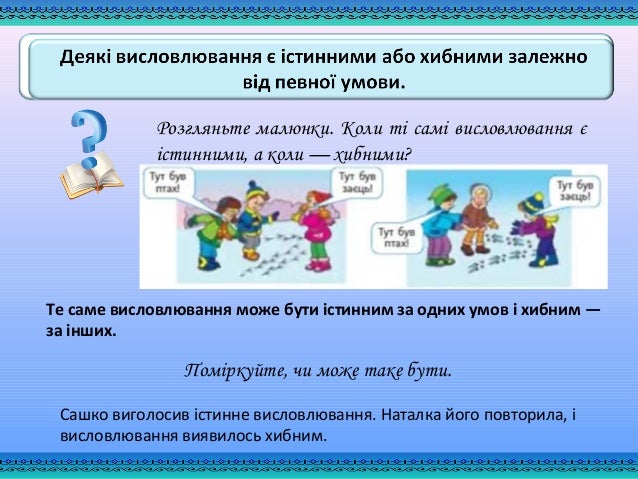 Деякі висловлювання є істинними або хибними залежно від певної умови.

Розгляньте малюнки. Коли ті самі висловлювання є істинними, а коли — хибними?

Тут був птах!

Тут був заєць!

Тут був птах!

Тут був заєць!

Те саме висловлювання може бути істинним за одних умов і хибним — за інших.

Поміркуйте, чи може таке бути.

Сашко виголосив істинне висловлювання. Наталка його повторила, і висловлювання виявилось хибним.